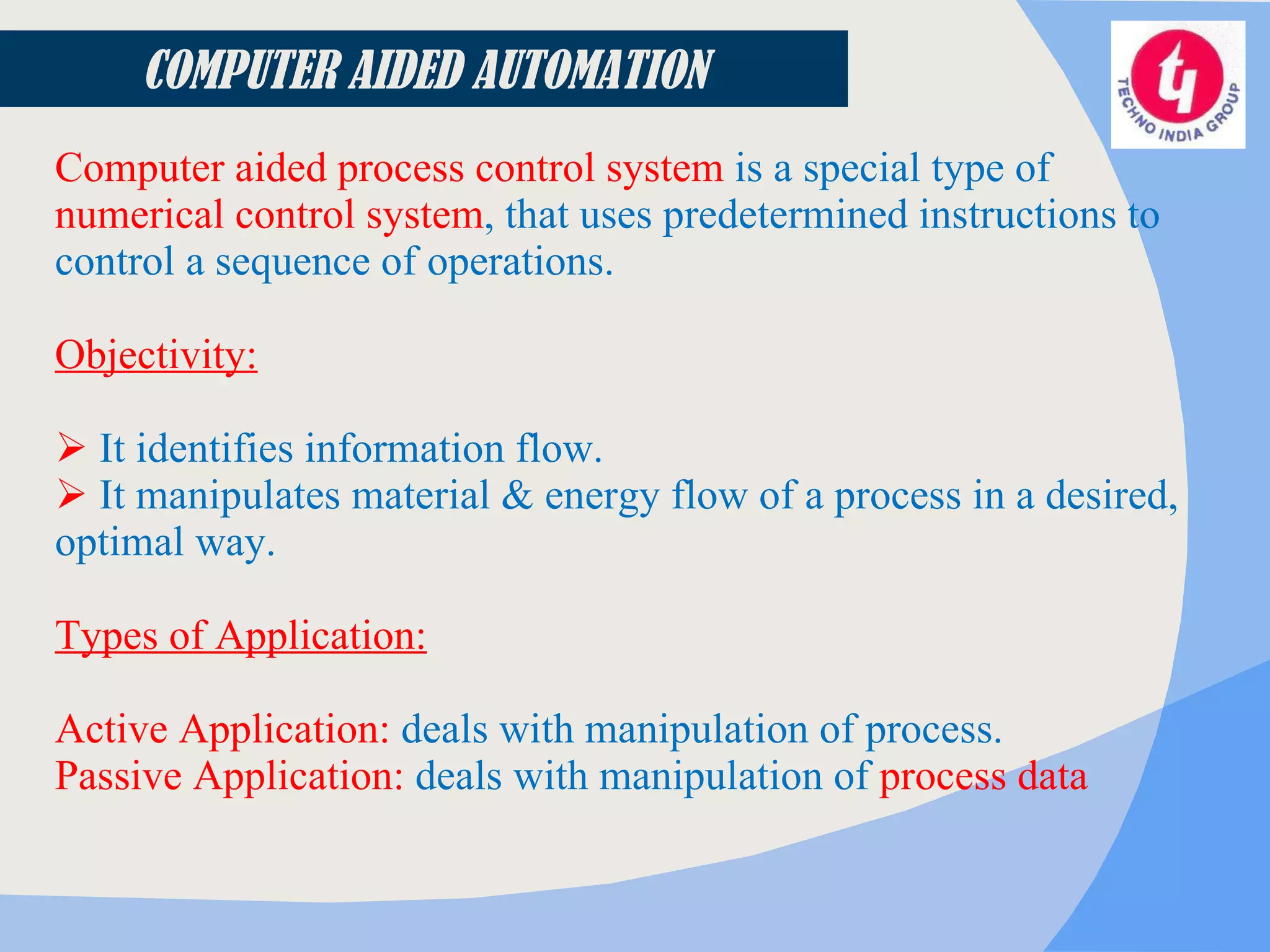 COMPUTER AIDED AUTOMATION

TECHNO INDIA GROUP

Computer aided process control system is a special type of numerical control system, that uses predetermined instructions to control a sequence of operations.

Objectivity:

➢ It identifies information flow.
➢ It manipulates material & energy flow of a process in a desired, optimal way.

Types of Application:

Active Application: deals with manipulation of process.
Passive Application: deals with manipulation of process data